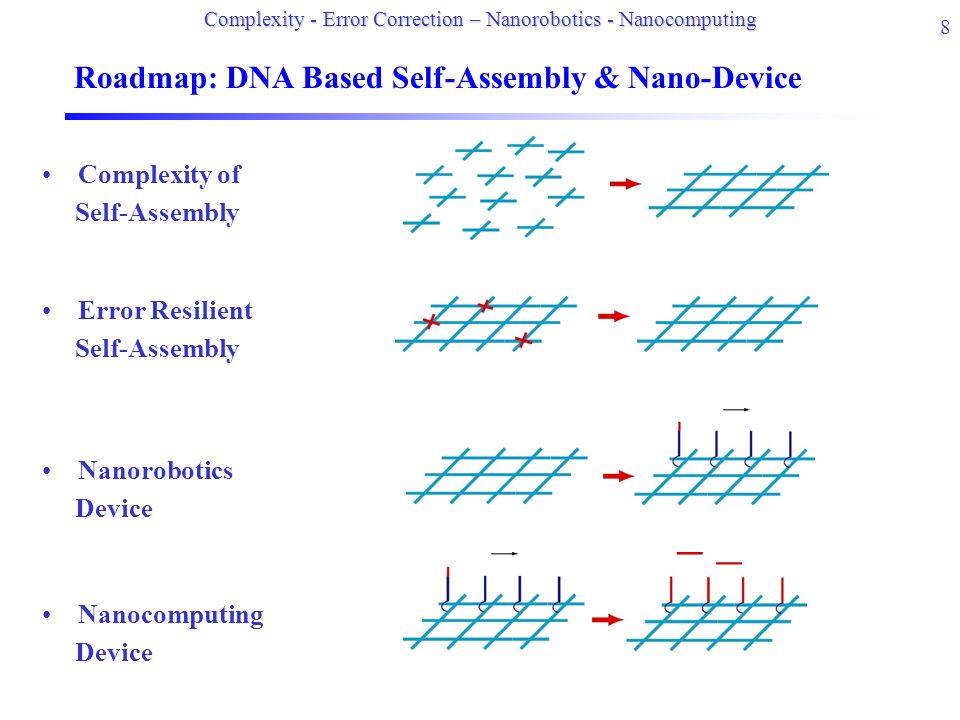 Complexity - Error Correction – Nanorobotics - Nanocomputing

8

Roadmap: DNA Based Self-Assembly & Nano-Device

• Complexity of Self-Assembly

• Error Resilient Self-Assembly

• Nanorobotics Device

• Nanocomputing Device